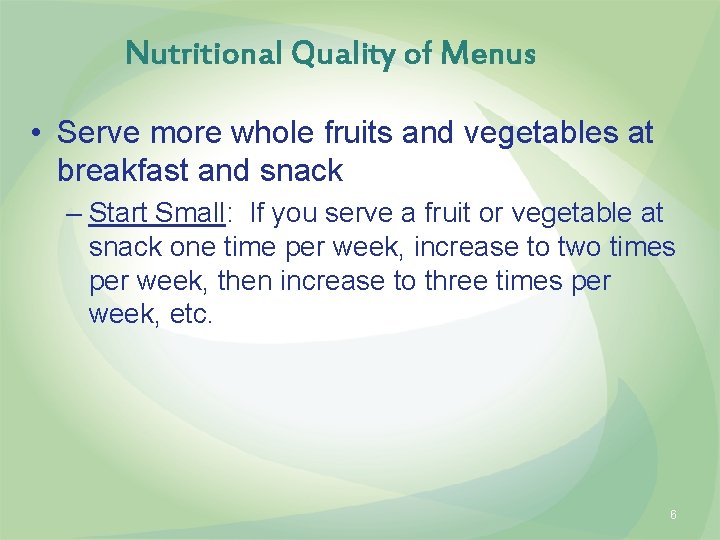 Nutritional Quality of Menus

• Serve more whole fruits and vegetables at breakfast and snack

– Start Small: If you serve a fruit or vegetable at snack one time per week, increase to two times per week, then increase to three times per week, etc.

6